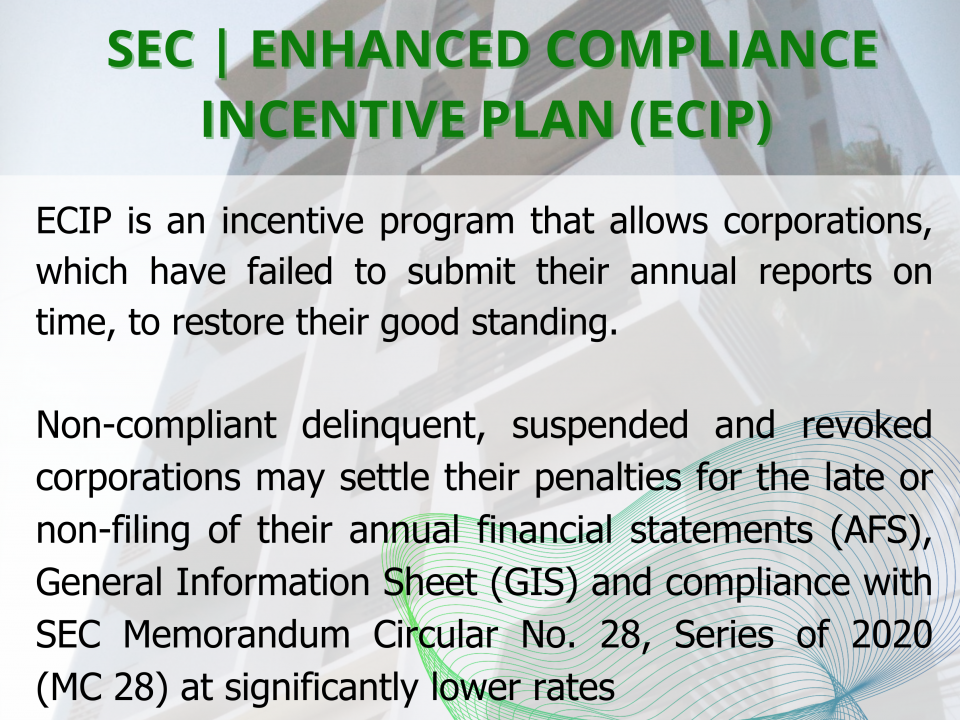 SEC | ENHANCED COMPLIANCE INCENTIVE PLAN (ECIP)

ECIP is an incentive program that allows corporations, which have failed to submit their annual reports on time, to restore their good standing.

Non-compliant delinquent, suspended and revoked corporations may settle their penalties for the late or non-filing of their annual financial statements (AFS), General Information Sheet (GIS) and compliance with SEC Memorandum Circular No. 28, Series of 2020 (MC 28) at significantly lower rates